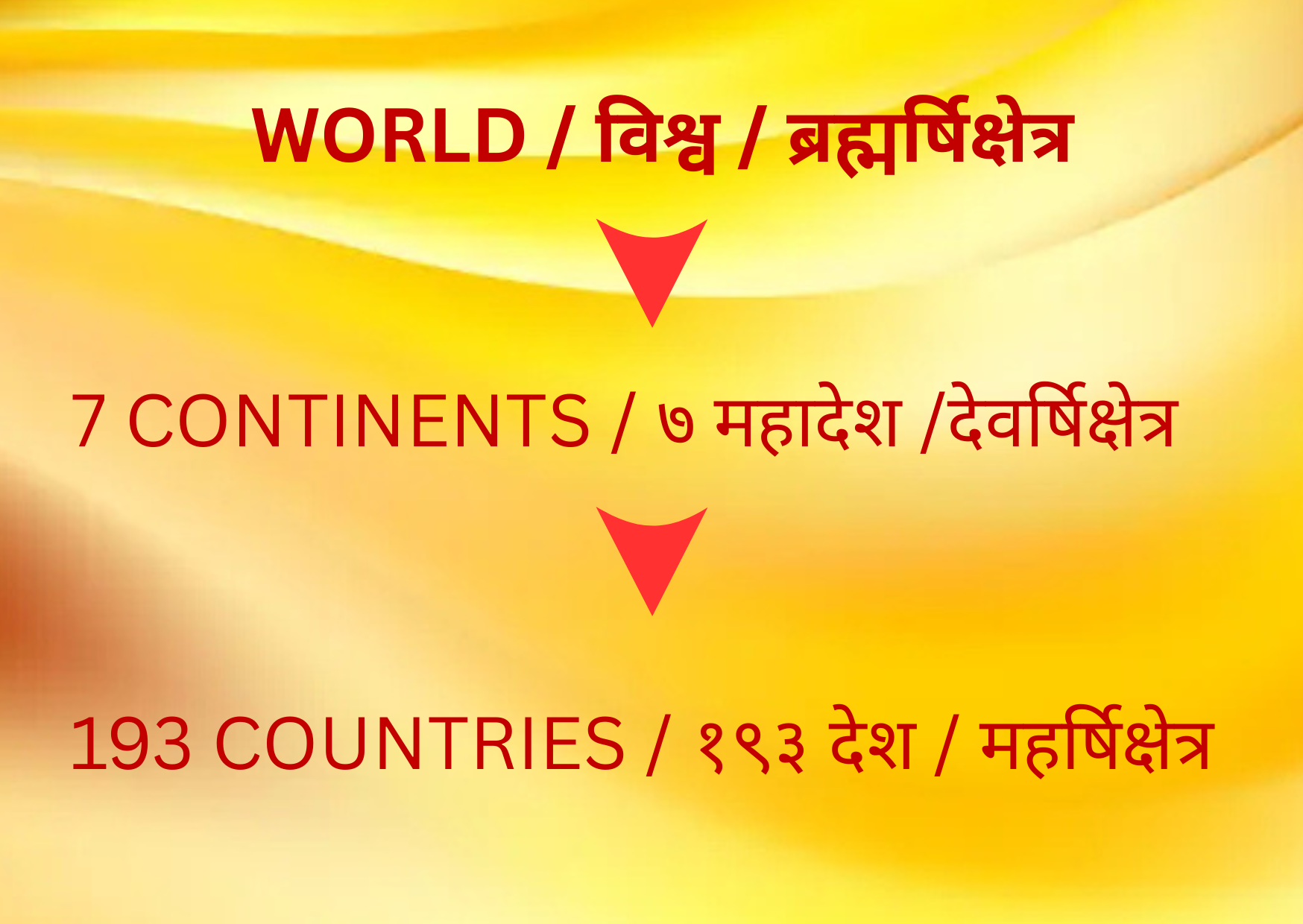 WORLD / विश्व / ब्रह्मर्षिक्षेत्र

7 CONTINENTS / ७ महादेश /देवर्षिक्षेत्र

193 COUNTRIES / १९३ देश / महर्षिक्षेत्र